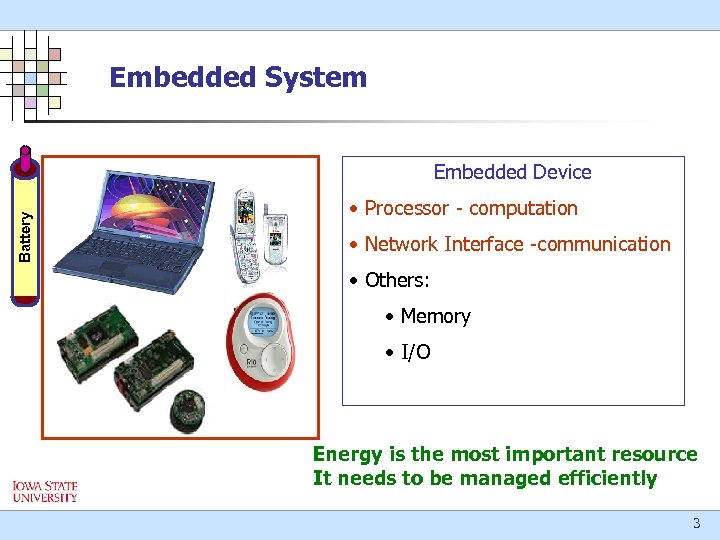 Embedded System

Battery

Rio

Embedded Device

• Processor - computation

• Network Interface -communication

• Others:

• Memory

• I/O

Energy is the most important resource
It needs to be managed efficiently

IOWA STATE UNIVERSITY

3